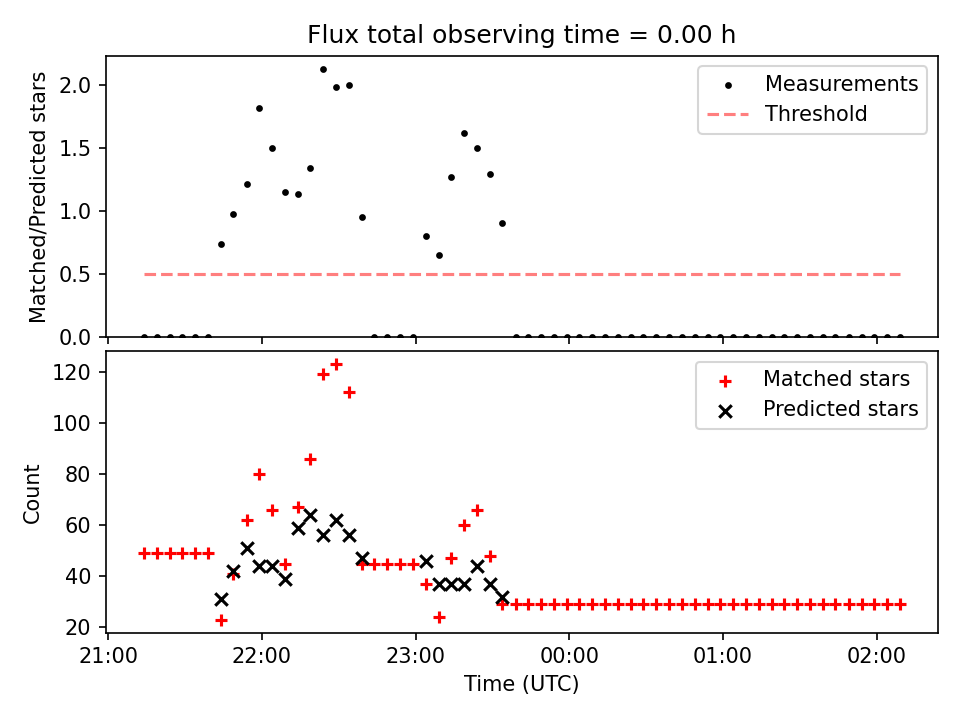 Flux total observing time = 0.00 h

Matched/Predicted stars

2.0
1.5
1.0
0.5
0.0

Measurements
Threshold

Count

120
100
80
60
40
20

Matched stars
Predicted stars

21:00
22:00
23:00
00:00
01:00
02:00

Time (UTC)